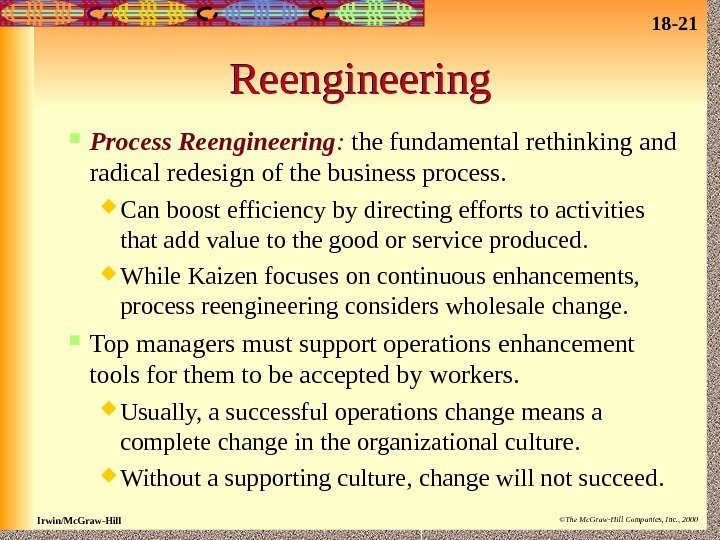 18-21

Reengineering

Process Reengineering: the fundamental rethinking and radical redesign of the business process.

Can boost efficiency by directing efforts to activities that add value to the good or service produced.

While Kaizen focuses on continuous enhancements, process reengineering considers wholesale change.

Top managers must support operations enhancement tools for them to be accepted by workers.

Usually, a successful operations change means a complete change in the organizational culture.

Without a supporting culture, change will not succeed.

Irwin/McGraw-Hill

©The McGraw-Hill Companies, Inc., 2000